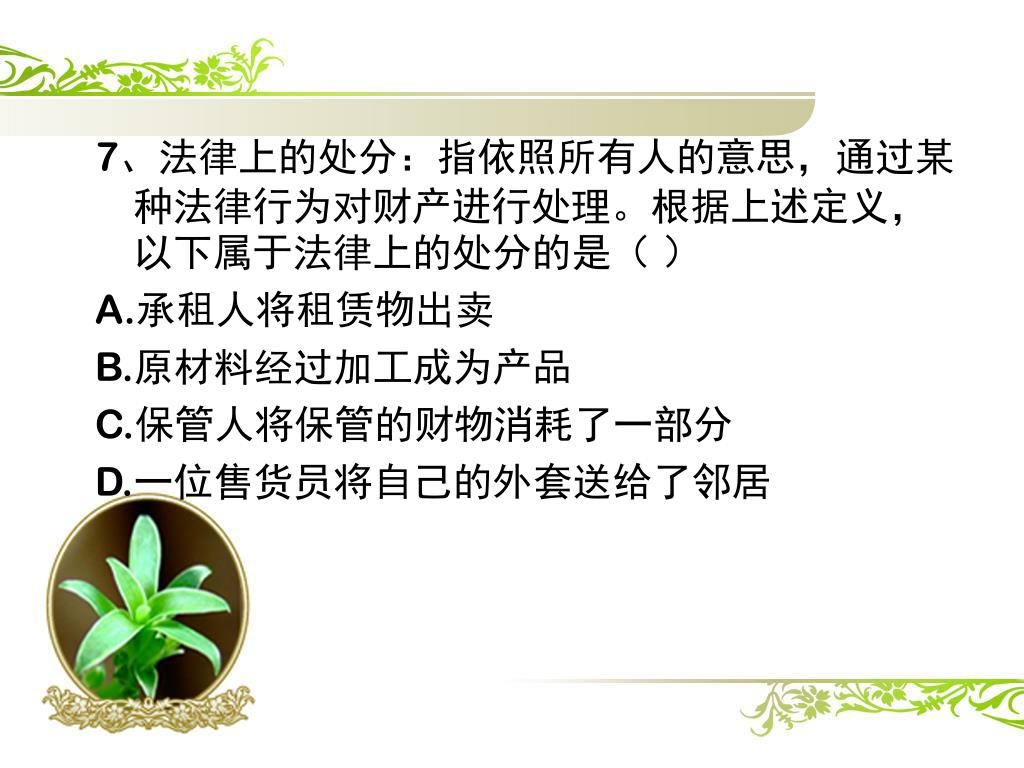 7、法律上的处分：指依照所有人的意思，通过某种法律行为对财产进行处理。根据上述定义，以下属于法律上的处分的是（ ）

A.承租人将租赁物出卖

B.原材料经过加工成为产品

C.保管人将保管的财物消耗了一部分

D.一位售货员将自己的外套送给了邻居